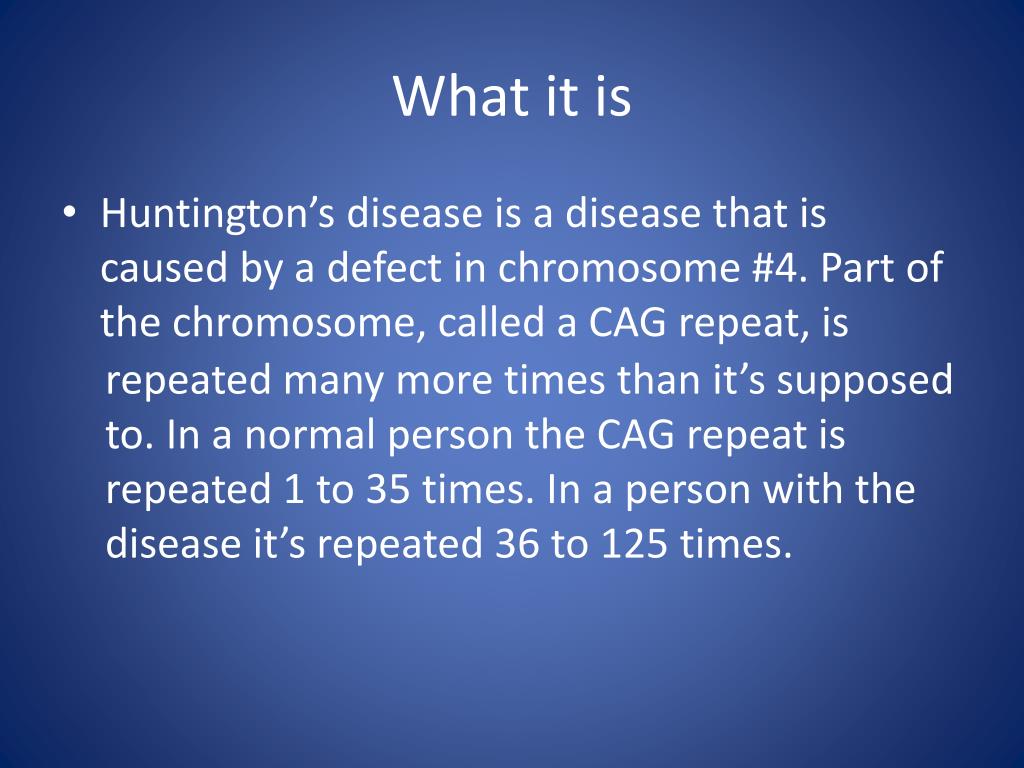 What it is

• Huntington’s disease is a disease that is caused by a defect in chromosome #4. Part of the chromosome, called a CAG repeat, is repeated many more times than it’s supposed to. In a normal person the CAG repeat is repeated 1 to 35 times. In a person with the disease it’s repeated 36 to 125 times.